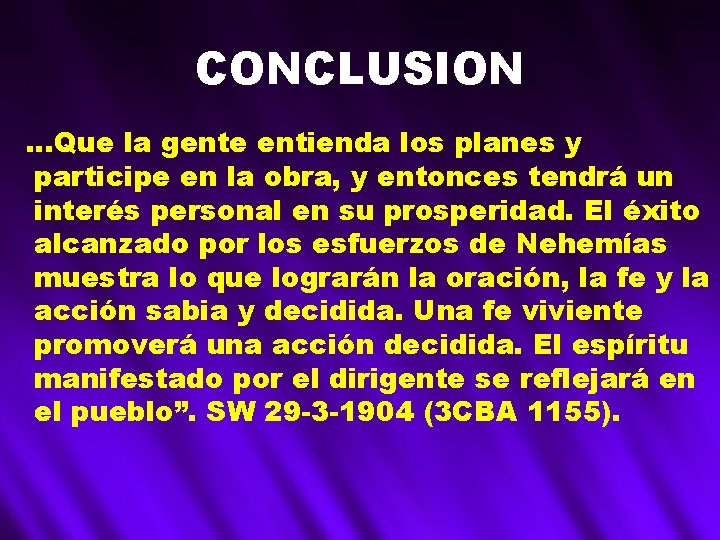 CONCLUSION

…Que la gente entienda los planes y participe en la obra, y entonces tendrá un interés personal en su prosperidad. El éxito alcanzado por los esfuerzos de Nehemías muestra lo que lograrán la oración, la fe y la acción sabia y decidida. Una fe viviente promoverá una acción decidida. El espíritu manifestado por el dirigente se reflejará en el pueblo”. SW 29-3-1904 (3CBA 1155).